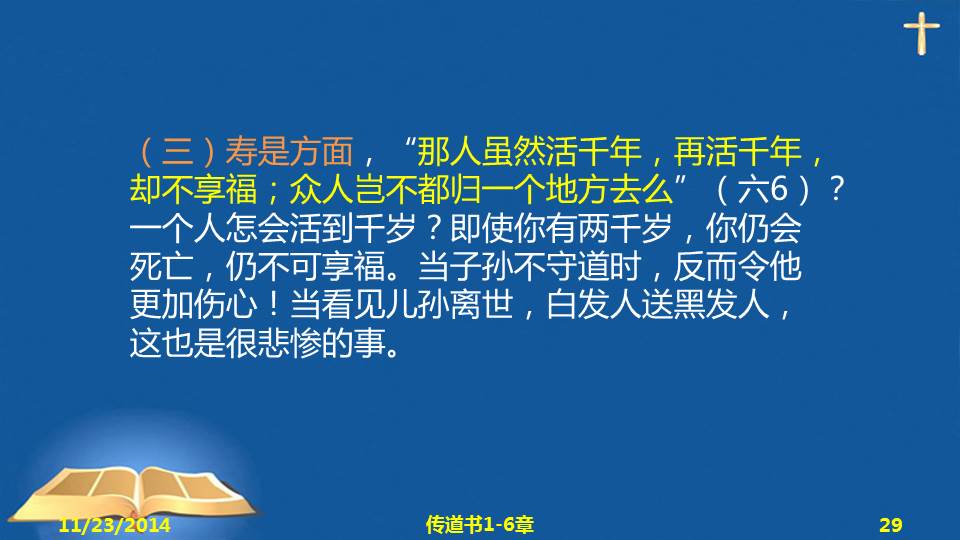 （三）寿是方面，“那人虽然活千年，再活千年，却不享福；众人岂不都归一个地方去么”（六6）？一个人怎会活到千岁？即使你有两千岁，你仍会死亡，仍不可享福。当子孙不守道时，反而令他更加伤心！当看见儿孙离世，白发人送黑发人，这也是很悲惨的事。

11/23/2014

传道书1-6章

29